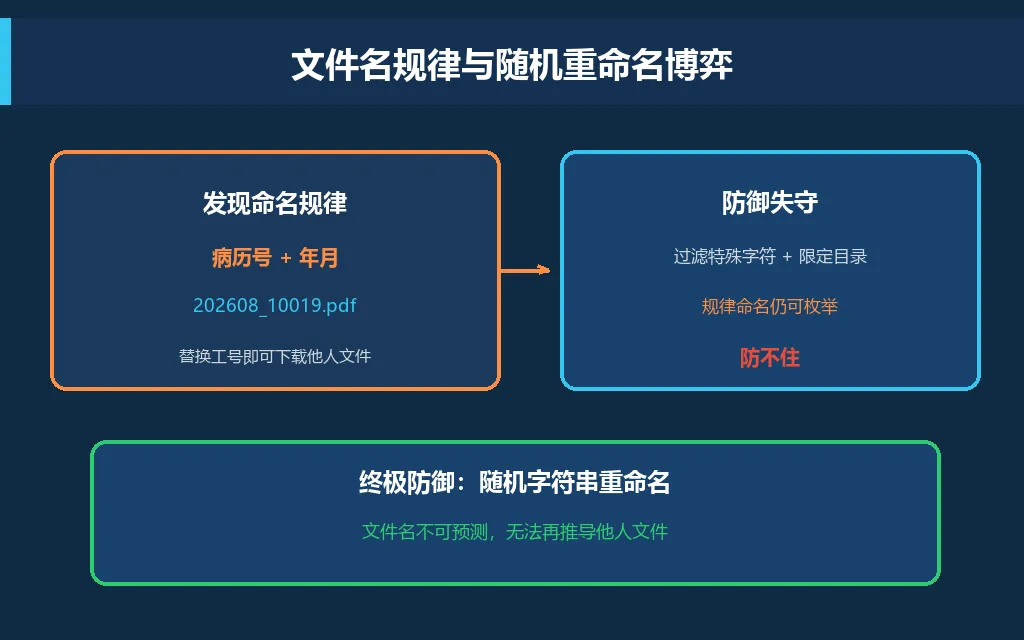 文件名规律与随机重命名博弈

发现命名规律

病历号 + 年月

202608_10019.pdf

替换工号即可下载他人文件

防御失守

过滤特殊字符 + 限定目录

规律命名仍可枚举

防不住

终极防御：随机字符串重命名

文件名不可预测，无法再推导他人文件